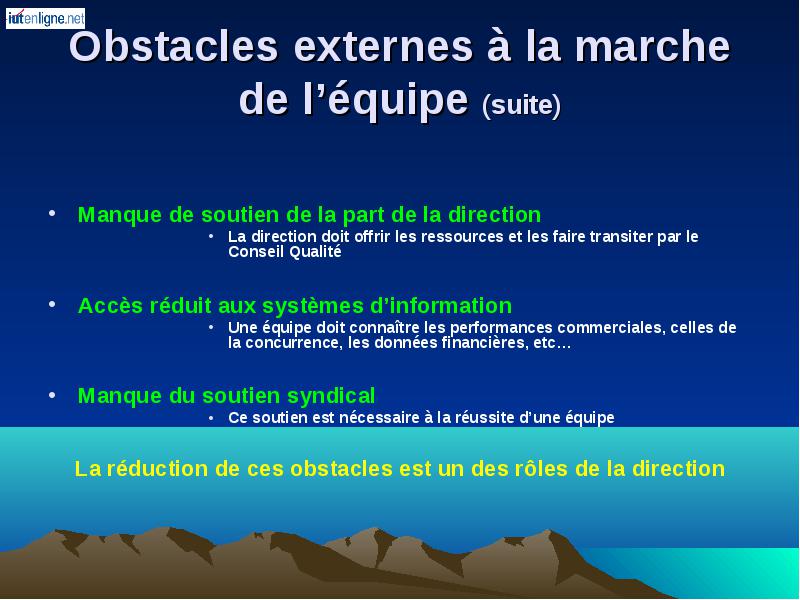 iutenligne.net

Obstacles externes à la marche de l'équipe (suite)

• Manque de soutien de la part de la direction
• La direction doit offrir les ressources et les faire transiter par le Conseil Qualité

• Accès réduit aux systèmes d'information
• Une équipe doit connaître les performances commerciales, celles de la concurrence, les données financières, etc…

• Manque du soutien syndical
• Ce soutien est nécessaire à la réussite d'une équipe

La réduction de ces obstacles est un des rôles de la direction